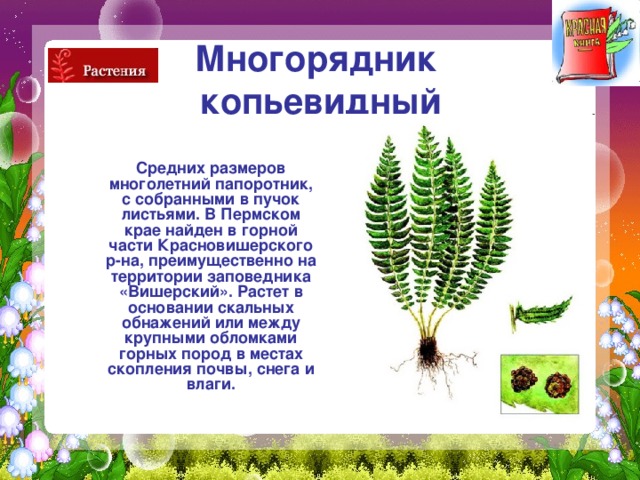 Растения

Многорядник копьевидный

КРАСНАЯ КНИГА

Средних размеров многолетний папоротник, с собранными в пучок листьями. В Пермском крае найден в горной части Красновишерского р-на, преимущественно на территории заповедника «Вишерский». Растет в основании скальных обнажений или между крупными обломками горных пород в местах скопления почвы, снега и влаги.